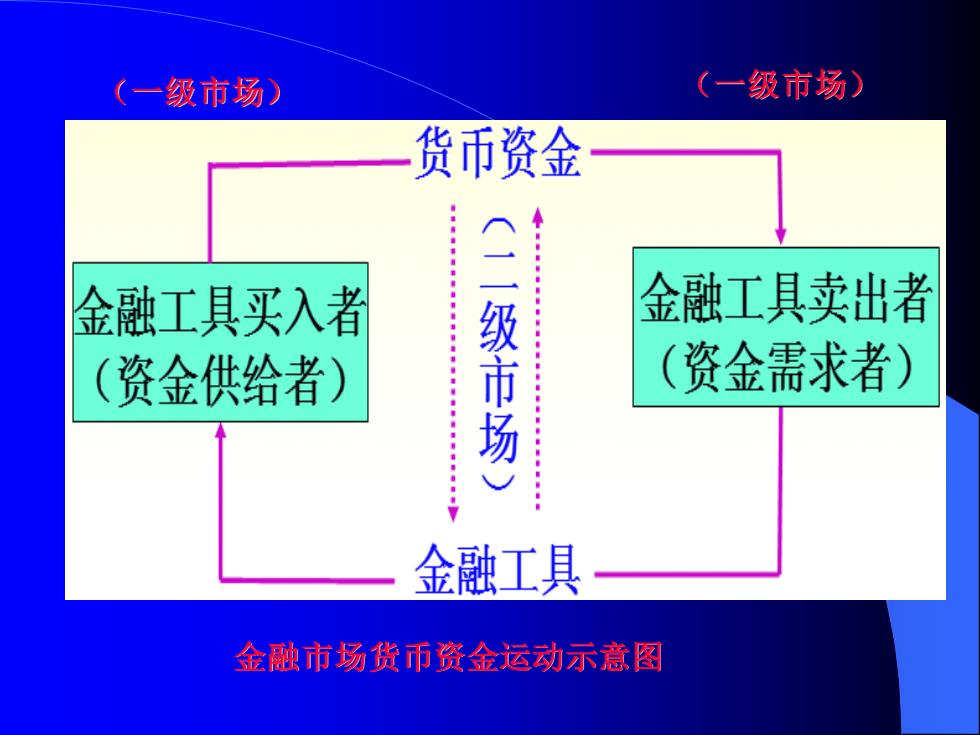 （一级市场）

（一级市场）

货币资金

金融工具买入者
（资金供给者）

（二级市场）

金融工具卖出者
（资金需求者）

金融工具

金融市场货币资金运动示意图